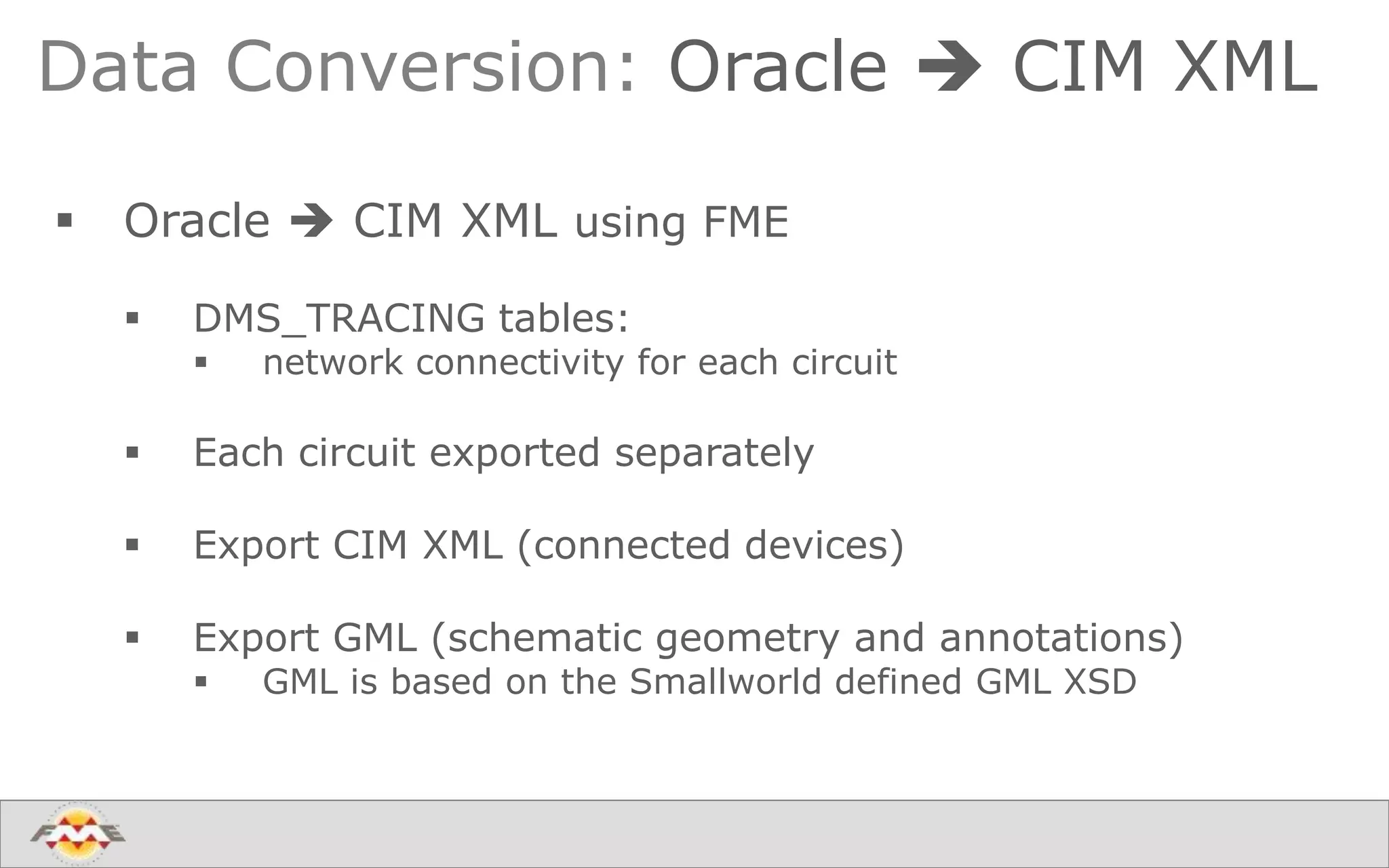 Data Conversion: Oracle → CIM XML

▪ Oracle → CIM XML using FME

▪ DMS_TRACING tables:
▪ network connectivity for each circuit

▪ Each circuit exported separately

▪ Export CIM XML (connected devices)

▪ Export GML (schematic geometry and annotations)
▪ GML is based on the Smallworld defined GML XSD

FME